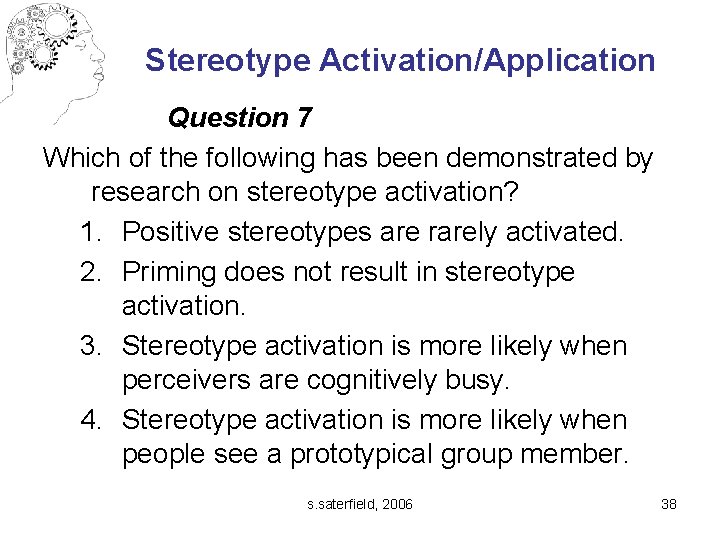 Stereotype Activation/Application

Question 7

Which of the following has been demonstrated by research on stereotype activation?

1. Positive stereotypes are rarely activated.
2. Priming does not result in stereotype activation.
3. Stereotype activation is more likely when perceivers are cognitively busy.
4. Stereotype activation is more likely when people see a prototypical group member.

s.saterfield, 2006

38